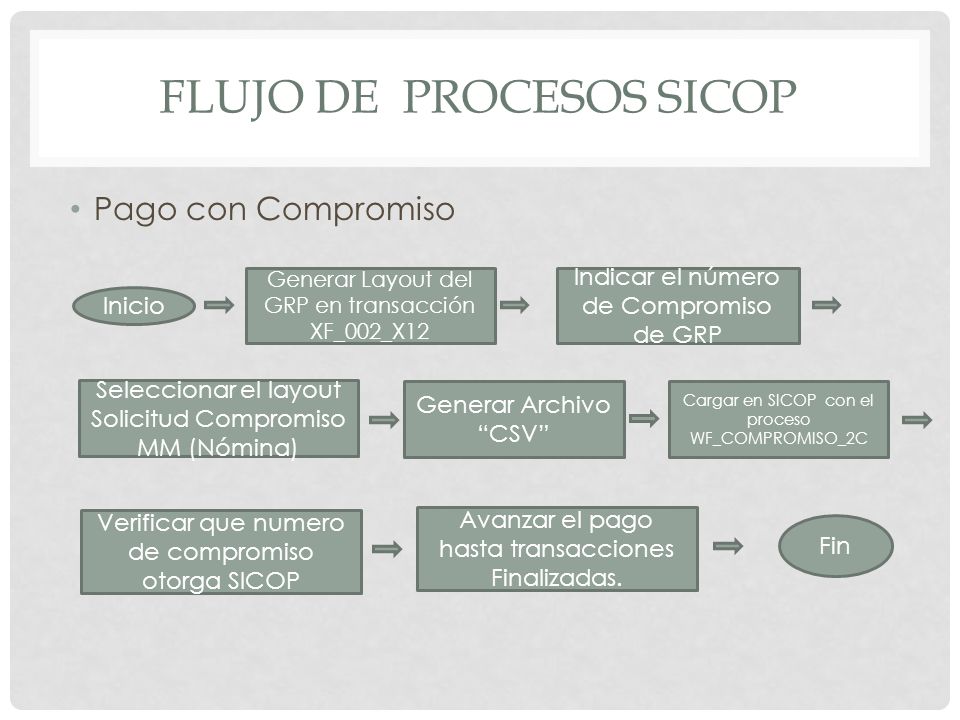 FLUJO DE PROCESOS SICOP

• Pago con Compromiso

Inicio

Generar Layout del GRP en transacción XF_002_X12

Indicar el número de Compromiso de GRP

Seleccionar el layout Solicitud Compromiso MM (Nómina)

Generar Archivo "CSV"

Cargar en SICOP con el proceso WF_COMPROMISO_2C

Verificar que numero de compromiso otorga SICOP

Avanzar el pago hasta transacciones Finalizadas.

Fin